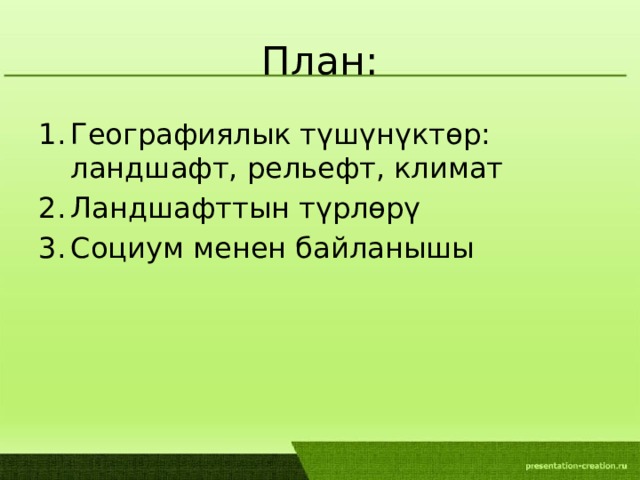 План:

1. Географиялык түшүнүктөр: ландшафт, рельефт, климат
2. Ландшафттын түрлөрү
3. Социум менен байланышы

presentation-creation.ru